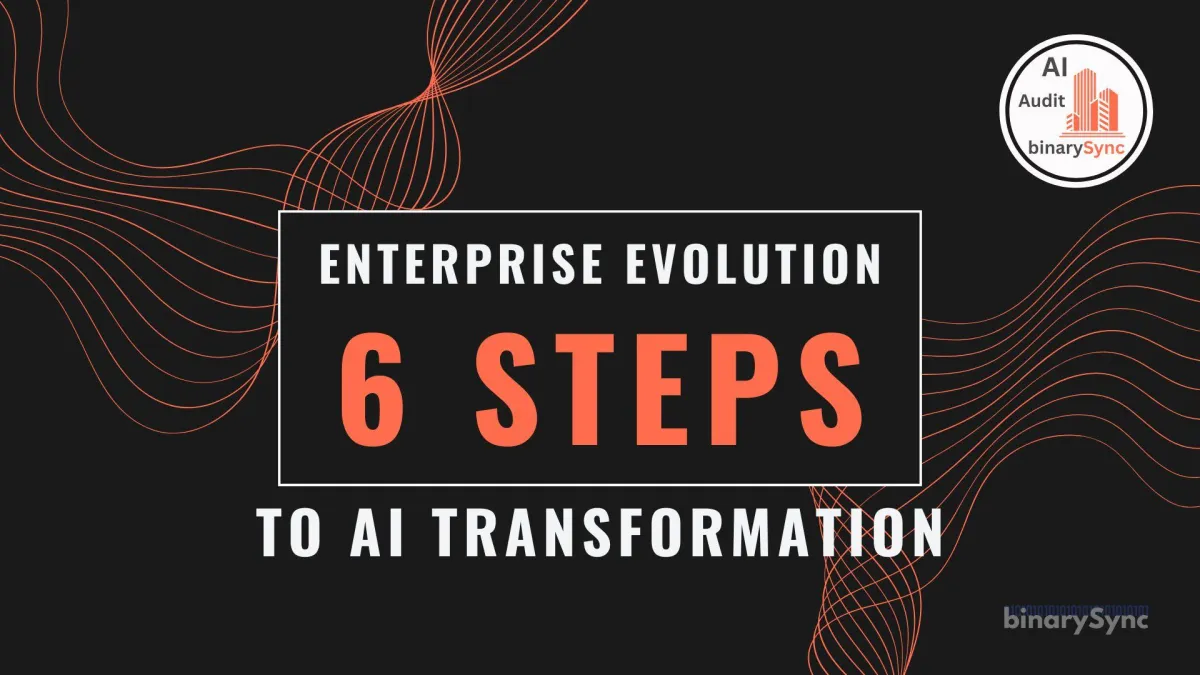 AI
Audit
binarySync

ENTERPRISE EVOLUTION
6 STEPS
TO AI TRANSFORMATION

binarySync